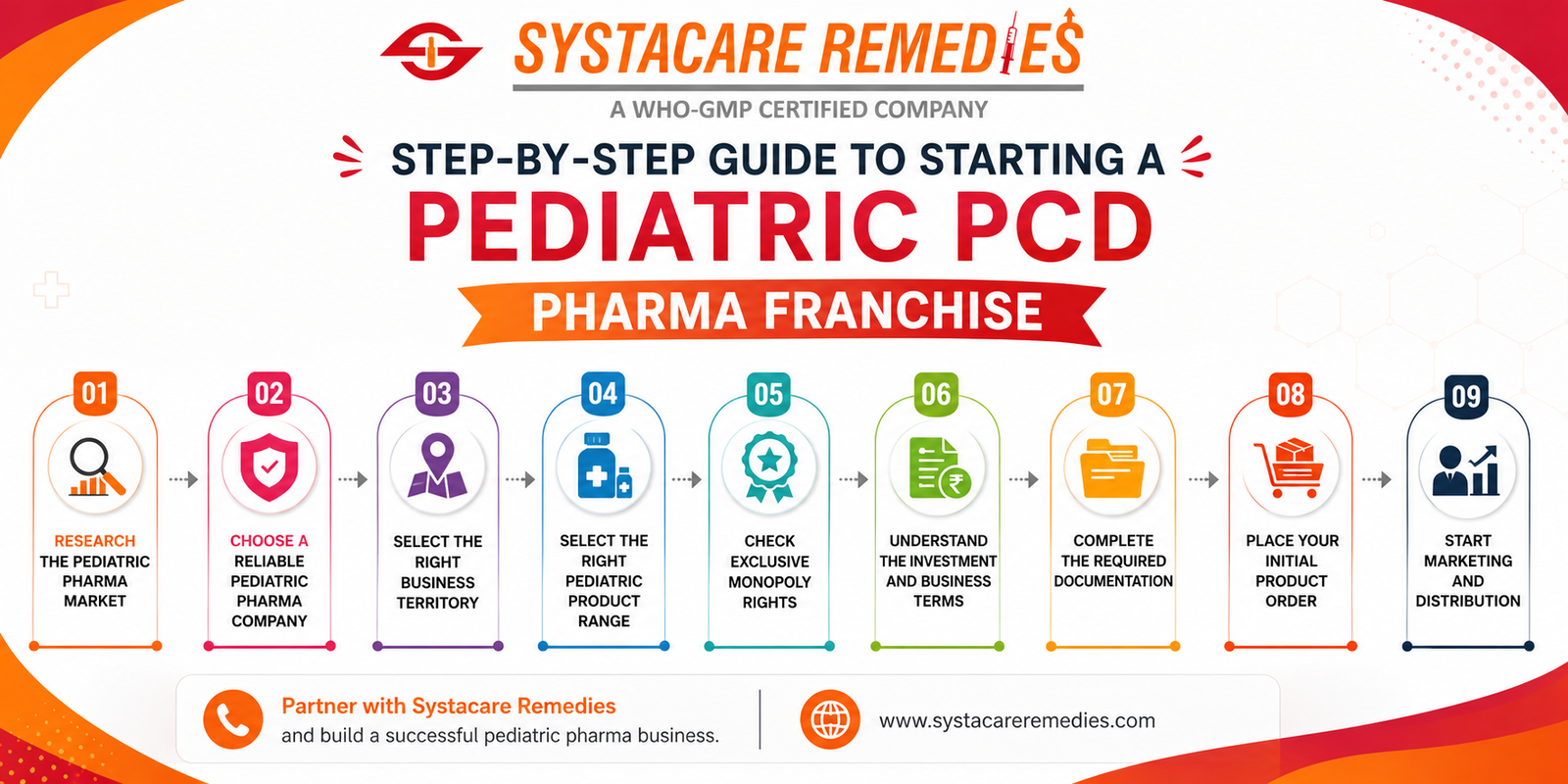 SYSTACARE REMEDIES
A WHO-GMP CERTIFIED COMPANY

STEP-BY-STEP GUIDE TO STARTING A
PEDIATRIC PCD
PHARMA FRANCHISE

01
RESEARCH THE PEDIATRIC PHARMA MARKET

02
CHOOSE A RELIABLE PEDIATRIC PHARMA COMPANY

03
SELECT THE RIGHT BUSINESS TERRITORY

04
SELECT THE RIGHT PEDIATRIC PRODUCT RANGE

05
CHECK EXCLUSIVE MONOPOLY RIGHTS

06
UNDERSTAND THE INVESTMENT AND BUSINESS TERMS

07
COMPLETE THE REQUIRED DOCUMENTATION

08
PLACE YOUR INITIAL PRODUCT ORDER

09
START MARKETING AND DISTRIBUTION

Partner with Systacare Remedies
and build a successful pediatric pharma business.

www.systacareremedies.com